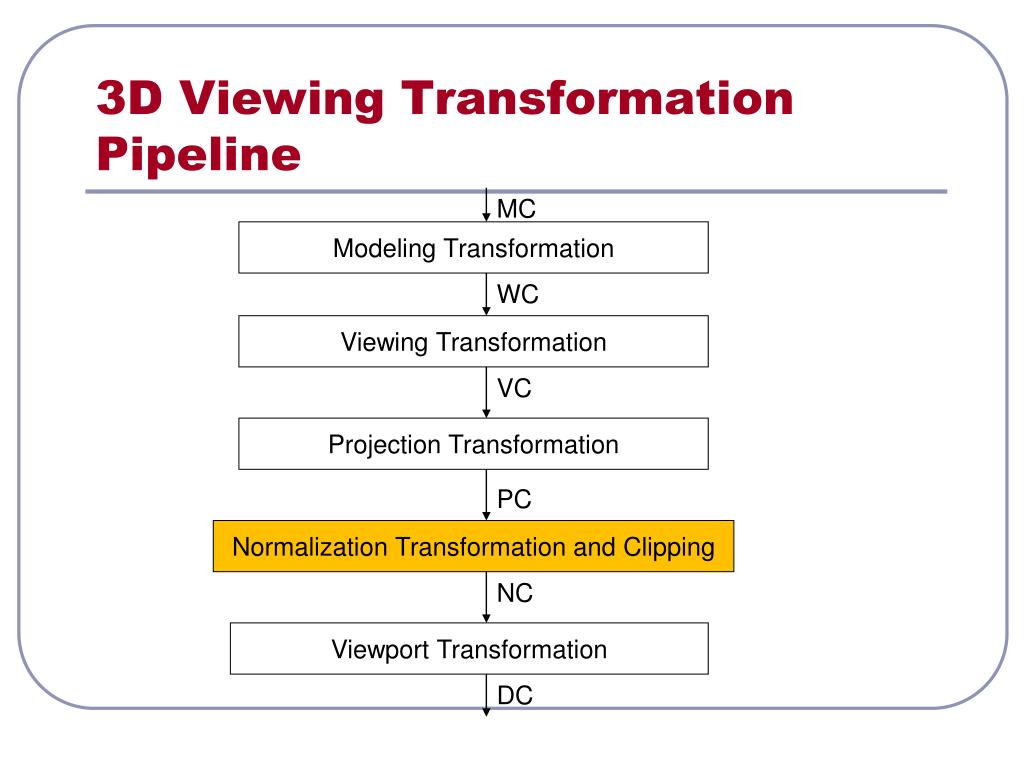 3D Viewing Transformation Pipeline

MC

Modeling Transformation

WC

Viewing Transformation

VC

Projection Transformation

PC

Normalization Transformation and Clipping

NC

Viewport Transformation

DC